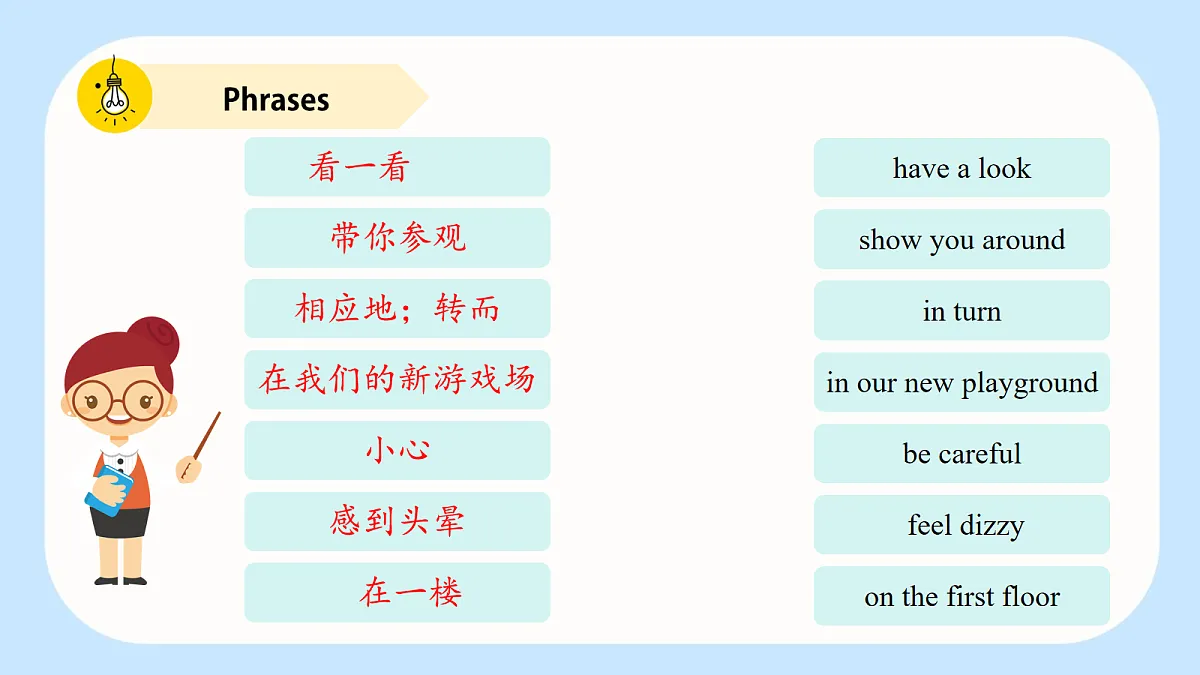 Phrases

看一看

带你参观

相应地；转而

在我们的新游戏场

小心

感到头晕

在一楼

have a look

show you around

in turn

in our new playground

be careful

feel dizzy

on the first floor